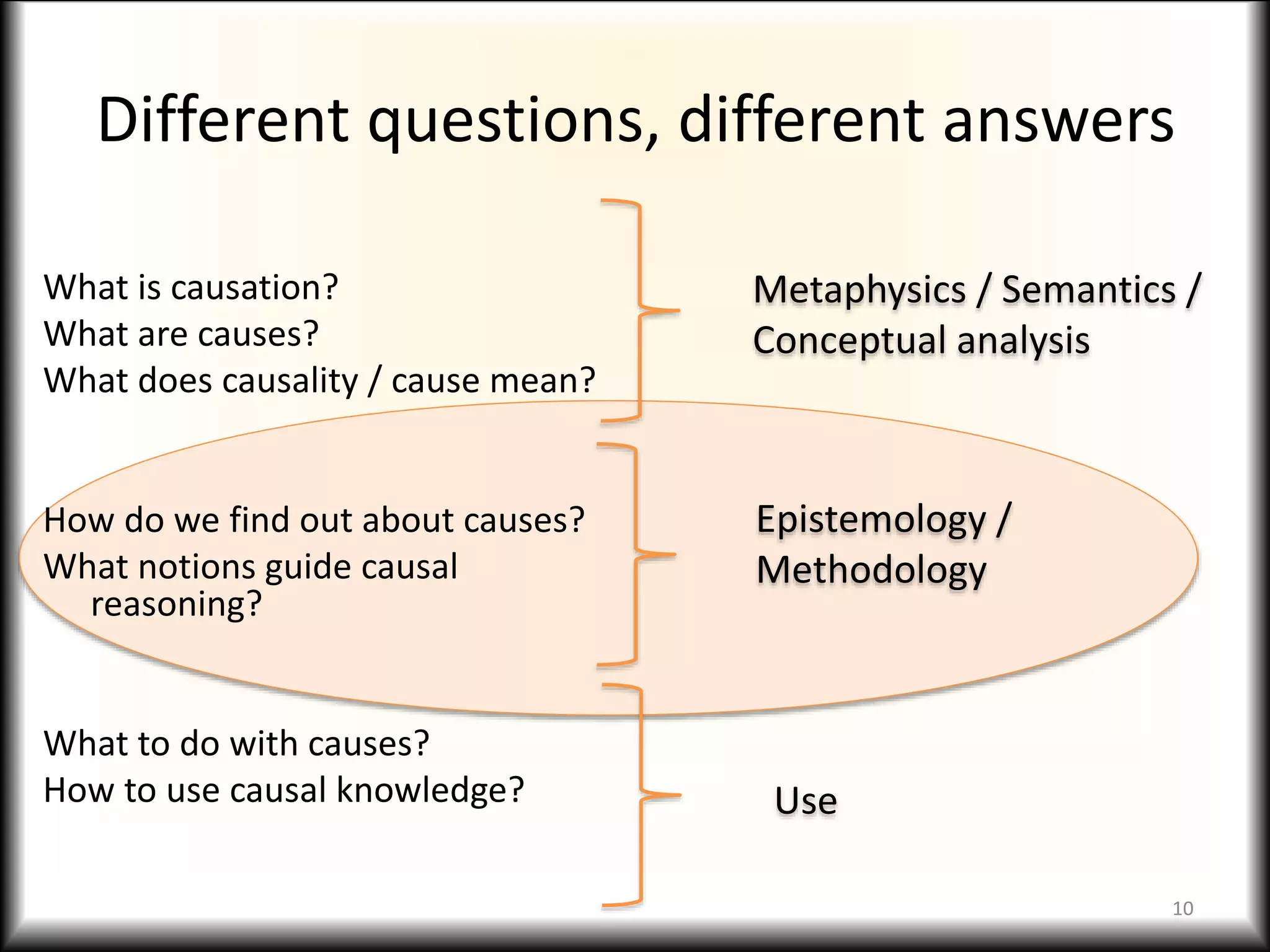 Different questions, different answers

What is causation?
What are causes?
What does causality / cause mean?

Metaphysics / Semantics / Conceptual analysis

How do we find out about causes?
What notions guide causal reasoning?

Epistemology / Methodology

What to do with causes?
How to use causal knowledge?

Use

10